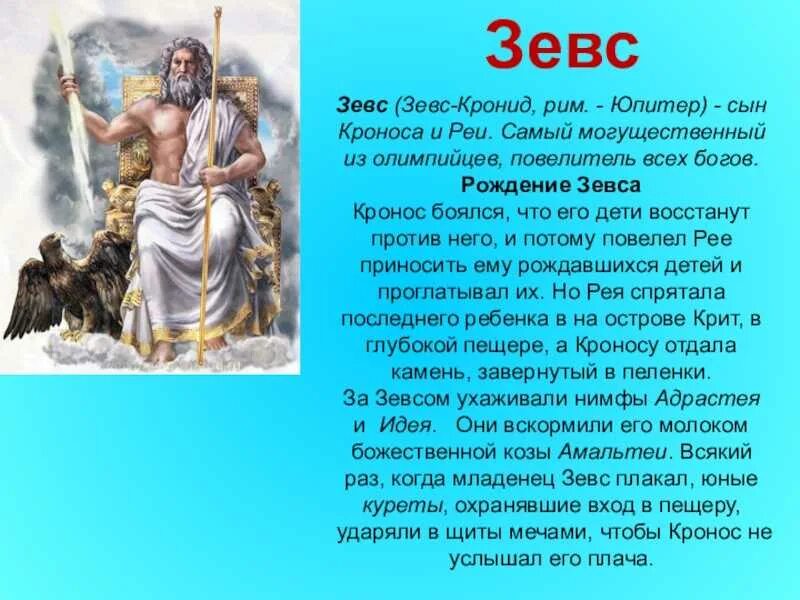 Зевс

Зевс (Зевс-Кронид, рим. - Юпитер) - сын Кроноса и Реи. Самый могущественный из олимпийцев, повелитель всех богов.

Рождение Зевса

Кронос боялся, что его дети восстанут против него, и потому повелел Рее приносить ему рождавшихся детей и проглатывал их. Но Рея спрятала последнего ребенка в на острове Крит, в глубокой пещере, а Кроносу отдала камень, завернутый в пеленки.

За Зевсом ухаживали нимфы Адрастея и Идея. Они вскормили его молоком божественной козы Амальтеи. Всякий раз, когда младенец Зевс плакал, юные куреты, охранявшие вход в пещеру, ударяли в щиты мечами, чтобы Кронос не услышал его плача.